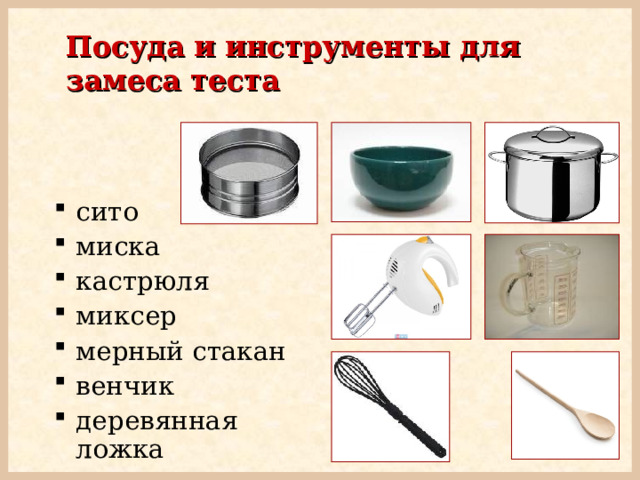 Посуда и инструменты для замеса теста

- сито
- миска
- кастрюля
- миксер
- мерный стакан
- венчик
- деревянная ложка